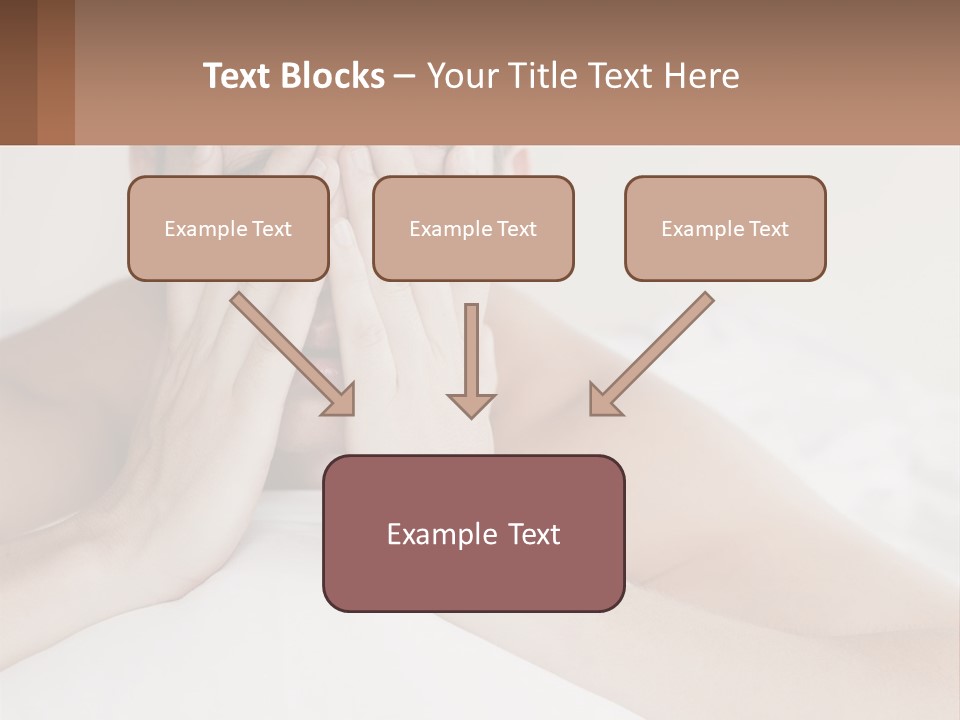 Text Blocks – Your Title Text Here

Example Text

Example Text

Example Text

Example Text